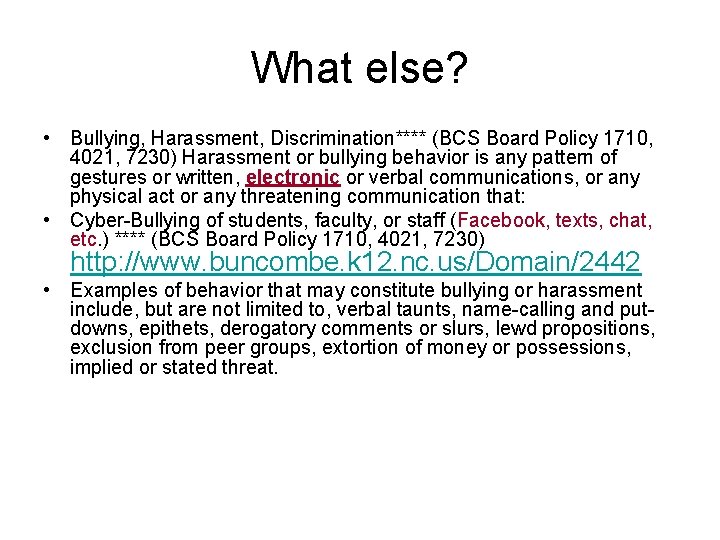 What else?

• Bullying, Harassment, Discrimination**** (BCS Board Policy 1710, 4021, 7230) Harassment or bullying behavior is any pattern of gestures or written, electronic or verbal communications, or any physical act or any threatening communication that:
• Cyber-Bullying of students, faculty, or staff (Facebook, texts, chat, etc.) **** (BCS Board Policy 1710, 4021, 7230) http://www.buncombe.k12.nc.us/Domain/2442
• Examples of behavior that may constitute bullying or harassment include, but are not limited to, verbal taunts, name-calling and put-downs, epithets, derogatory comments or slurs, lewd propositions, exclusion from peer groups, extortion of money or possessions, implied or stated threat.